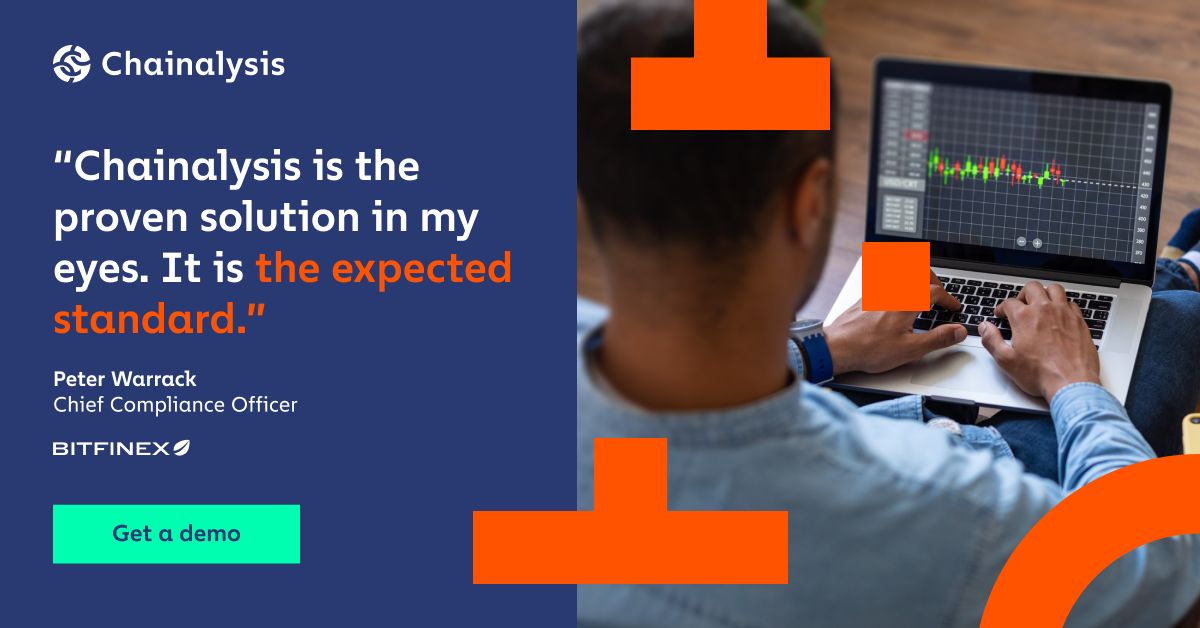 Chainalysis

"Chainalysis is the proven solution in my eyes. It is the expected standard."

Peter Warrack
Chief Compliance Officer

BITFINEX

Get a demo